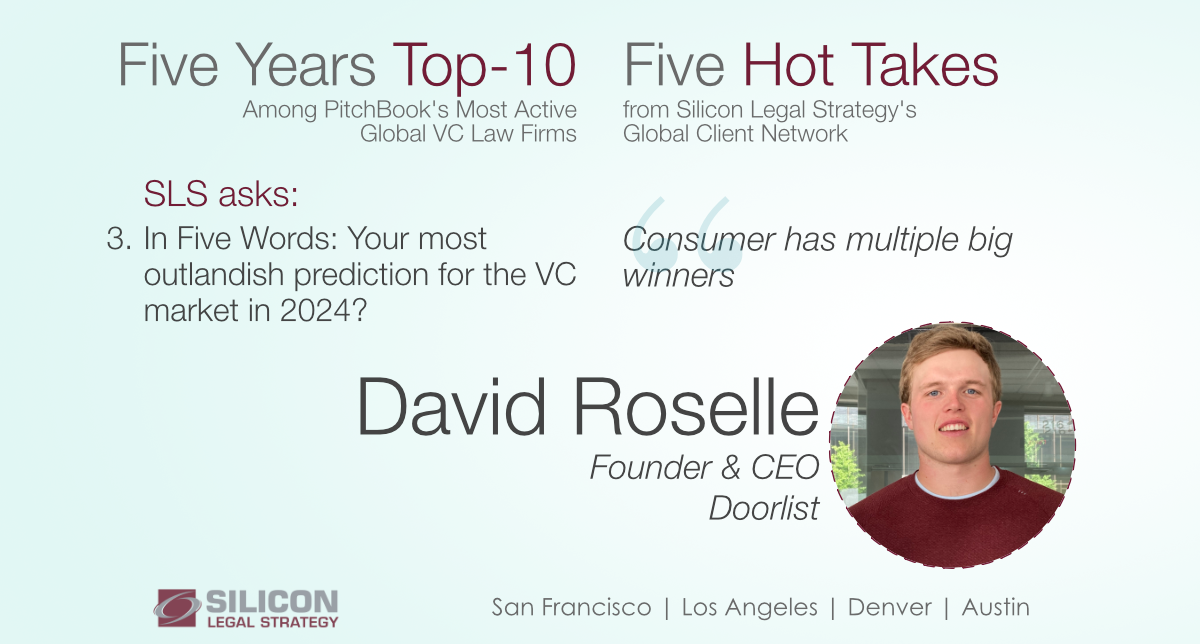 Five Years Top-10
Among PitchBook's Most Active Global VC Law Firms

Five Hot Takes
from Silicon Legal Strategy's Global Client Network

SLS asks:

3. In Five Words: Your most outlandish prediction for the VC market in 2024?

Consumer has multiple big winners

David Roselle
Founder & CEO
Doorlist

SILICON
LEGAL STRATEGY

San Francisco | Los Angeles | Denver | Austin